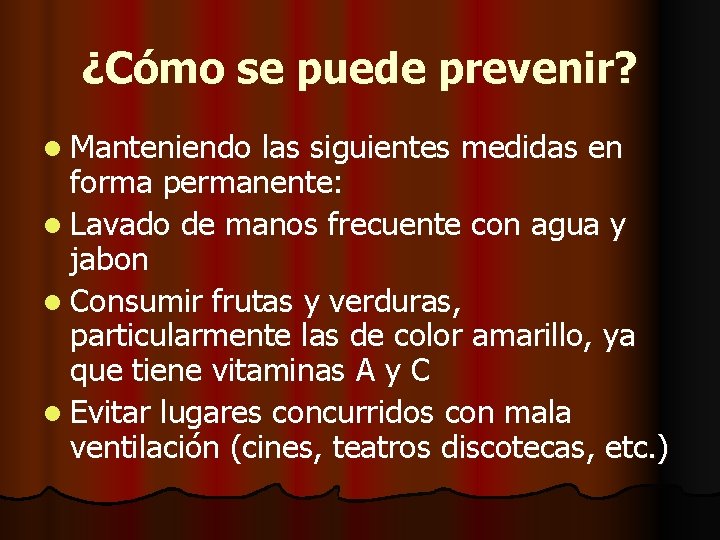 ¿Cómo se puede prevenir?

- Manteniendo las siguientes medidas en forma permanente:
- Lavado de manos frecuente con agua y jabon
- Consumir frutas y verduras, particularmente las de color amarillo, ya que tiene vitaminas A y C
- Evitar lugares concurridos con mala ventilación (cines, teatros discotecas, etc.)